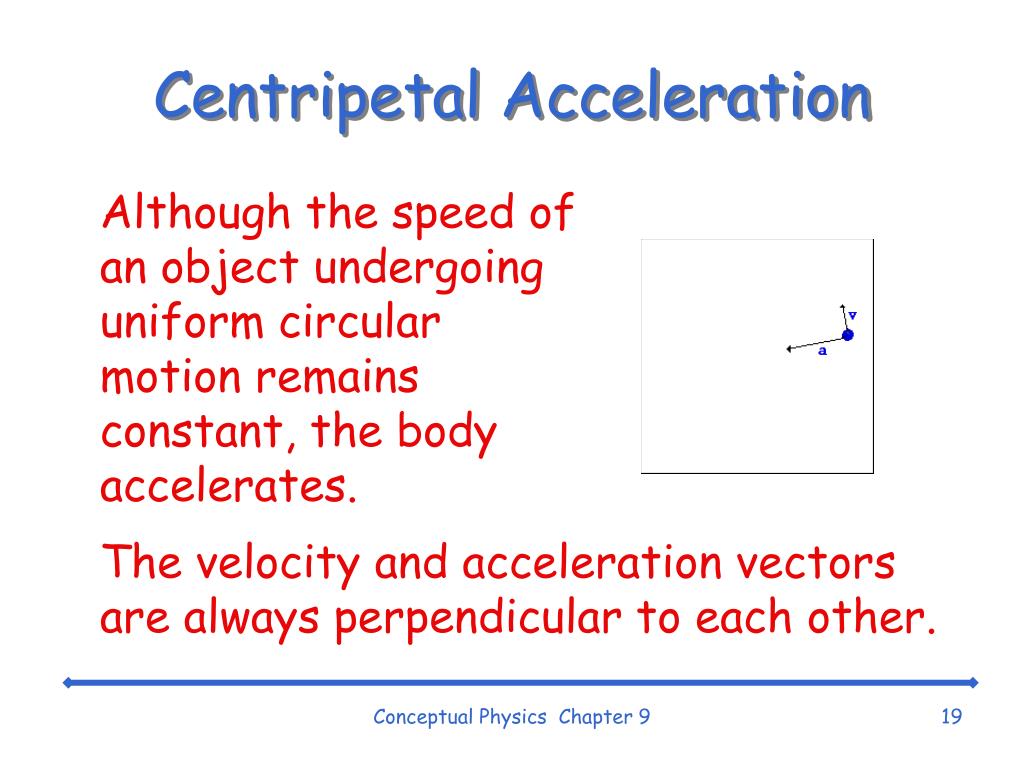 Centripetal Acceleration

Although the speed of an object undergoing uniform circular motion remains constant, the body accelerates.

v

a

The velocity and acceleration vectors are always perpendicular to each other.

Conceptual Physics Chapter 9

19